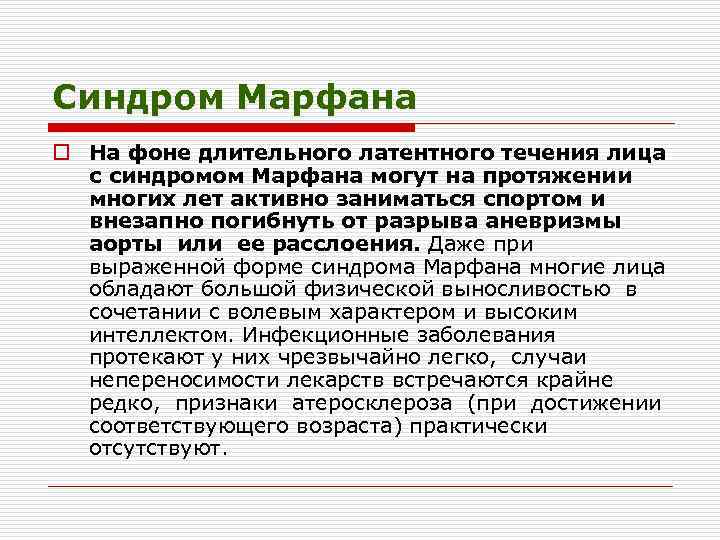 Синдром Марфана

На фоне длительного латентного течения лица с синдромом Марфана могут на протяжении многих лет активно заниматься спортом и внезапно погибнуть от разрыва аневризмы аорты или ее расслоения. Даже при выраженной форме синдрома Марфана многие лица обладают большой физической выносливостью в сочетании с волевым характером и высоким интеллектом. Инфекционные заболевания протекают у них чрезвычайно легко, случаи непереносимости лекарств встречаются крайне редко, признаки атеросклероза (при достижении соответствующего возраста) практически отсутствуют.